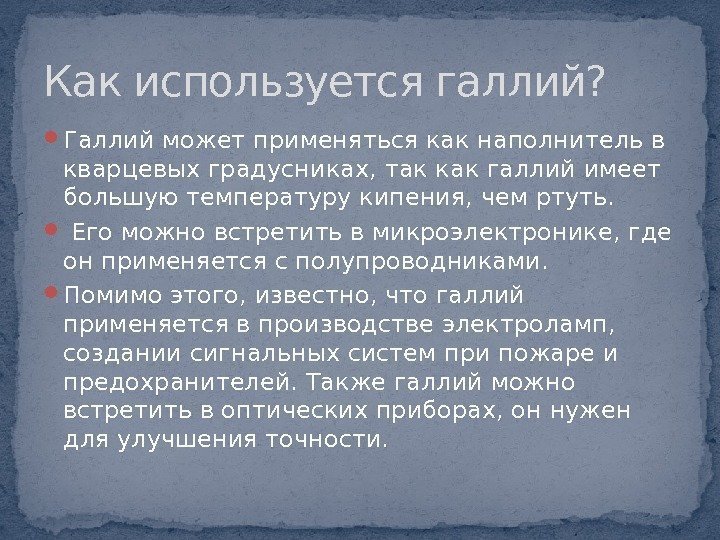 Как используется галлий?

Галлий может применяться как наполнитель в кварцевых градусниках, так как галлий имеет большую температуру кипения, чем ртуть.

Его можно встретить в микроэлектронике, где он применяется с полупроводниками.

Помимо этого, известно, что галлий применяется в производстве электроламп, создании сигнальных систем при пожаре и предохранителей. Также галлий можно встретить в оптических приборах, он нужен для улучшения точности.